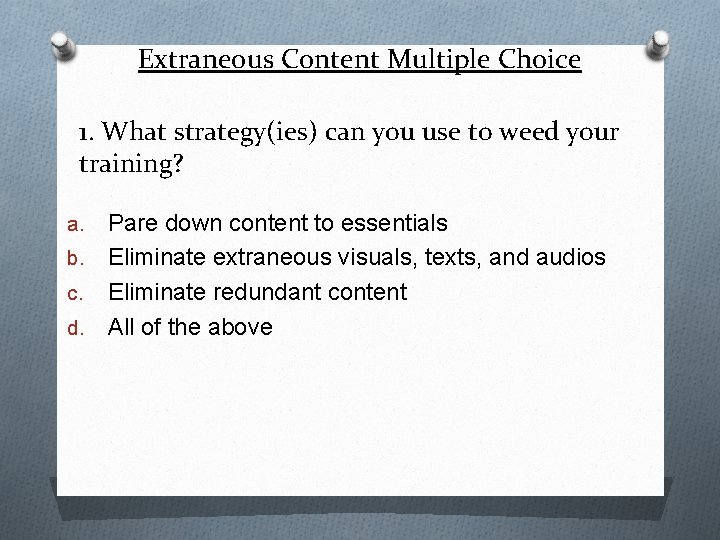 Extraneous Content Multiple Choice

1. What strategy(ies) can you use to weed your training?

a. Pare down content to essentials
b. Eliminate extraneous visuals, texts, and audios
c. Eliminate redundant content
d. All of the above